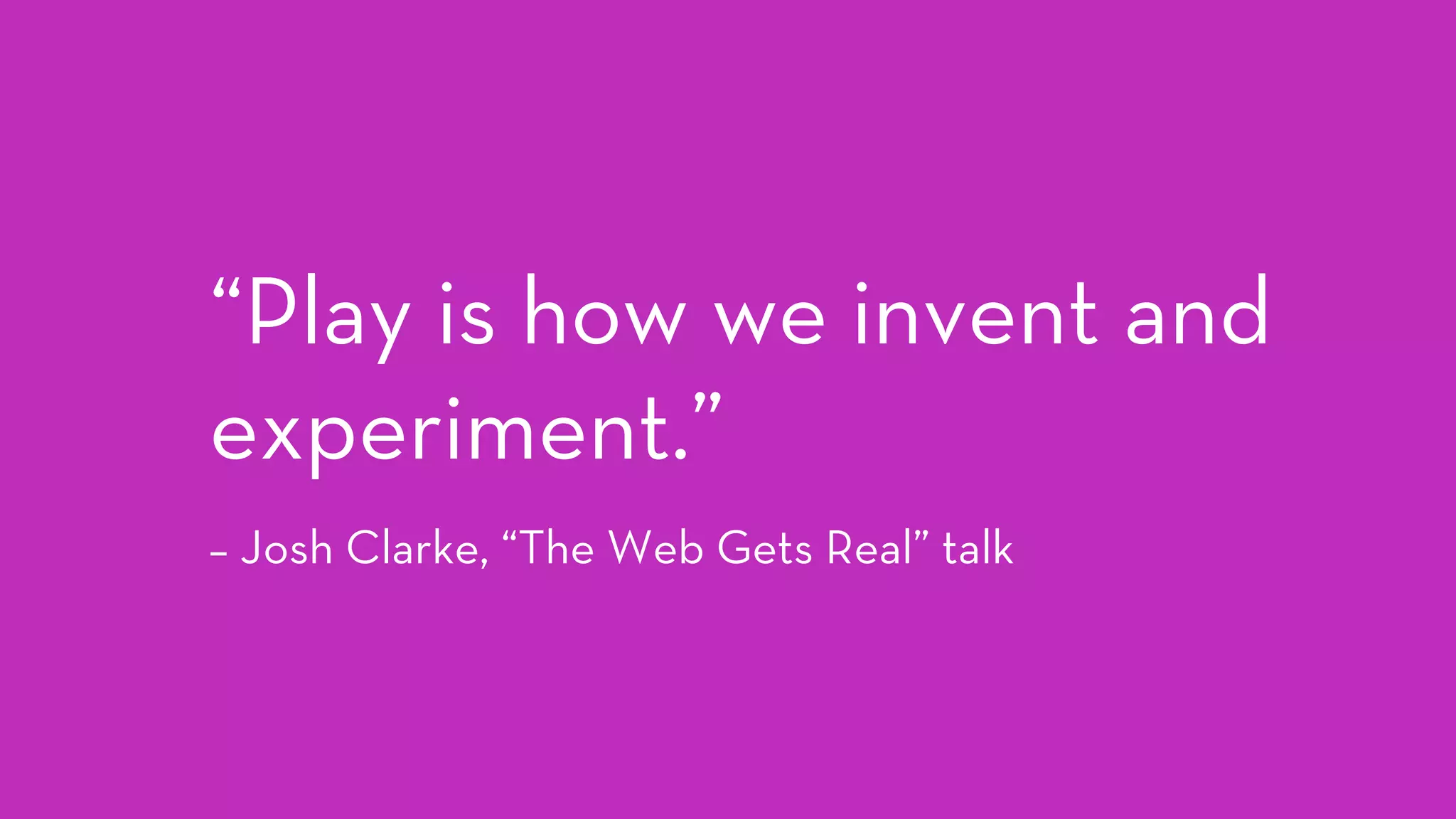 “Play is how we invent and experiment.”

– Josh Clarke, “The Web Gets Real” talk